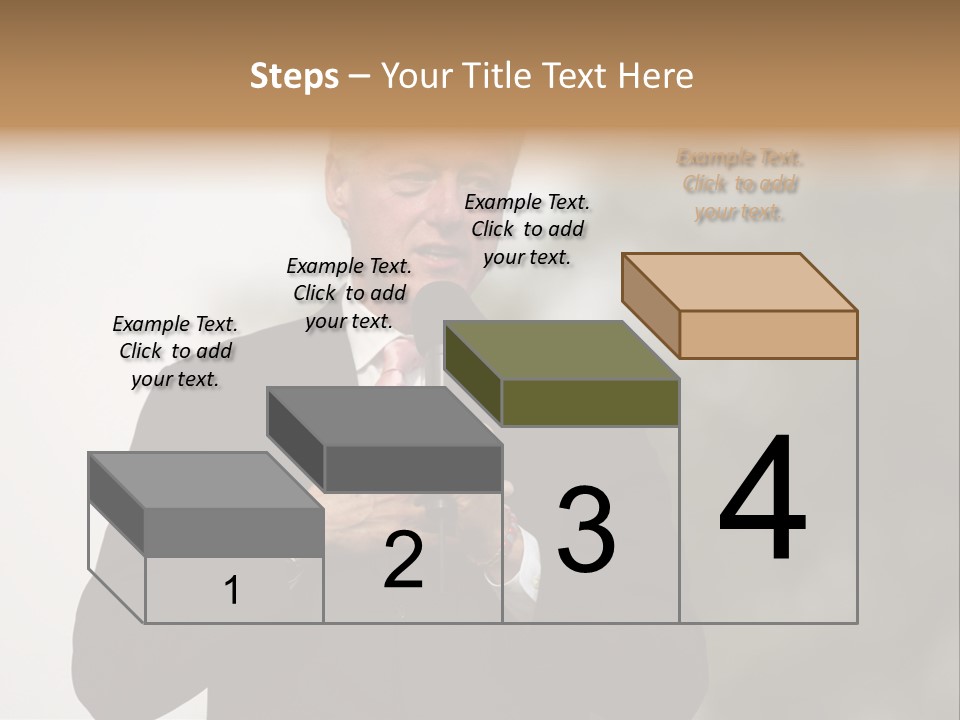 Steps – Your Title Text Here

Example Text. Click to add your text.

Example Text. Click to add your text.

Example Text. Click to add your text.

Example Text. Click to add your text.

1

2

3

4